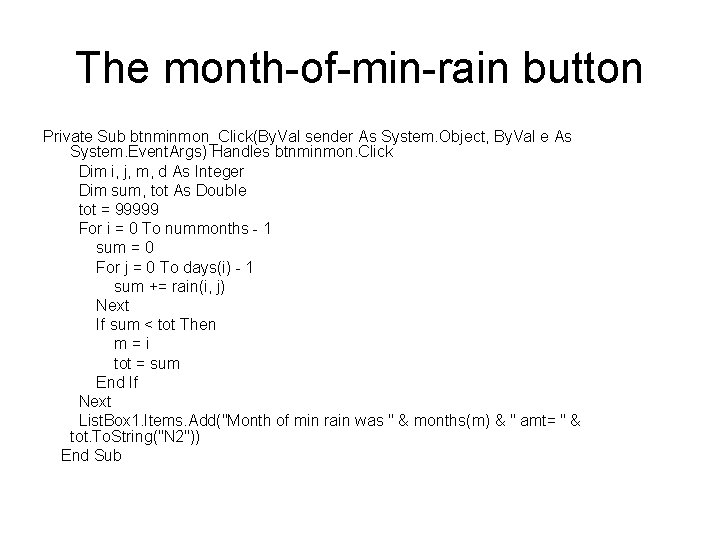 The month-of-min-rain button

Private Sub btnminmon_Click(ByVal sender As System.Object, ByVal e As System.EventArgs) Handles btnminmon.Click
Dim i, j, m, d As Integer
Dim sum, tot As Double
tot = 99999
For i = 0 To nummonths - 1
sum = 0
For j = 0 To days(i) - 1
sum += rain(i, j)
Next
If sum < tot Then
m = i
tot = sum
End If
Next
ListBox1.Items.Add("Month of min rain was " & months(m) & " amt= " & tot.ToString("N2"))
End Sub